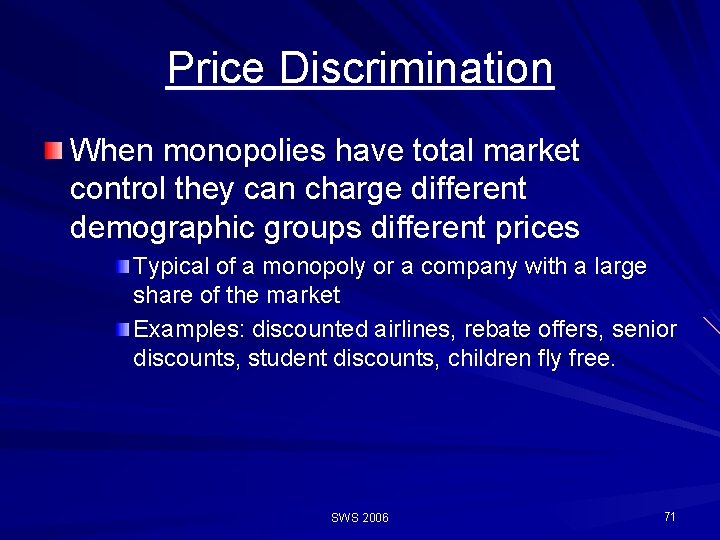 Price Discrimination

When monopolies have total market control they can charge different demographic groups different prices

Typical of a monopoly or a company with a large share of the market

Examples: discounted airlines, rebate offers, senior discounts, student discounts, children fly free.

SWS 2006

71